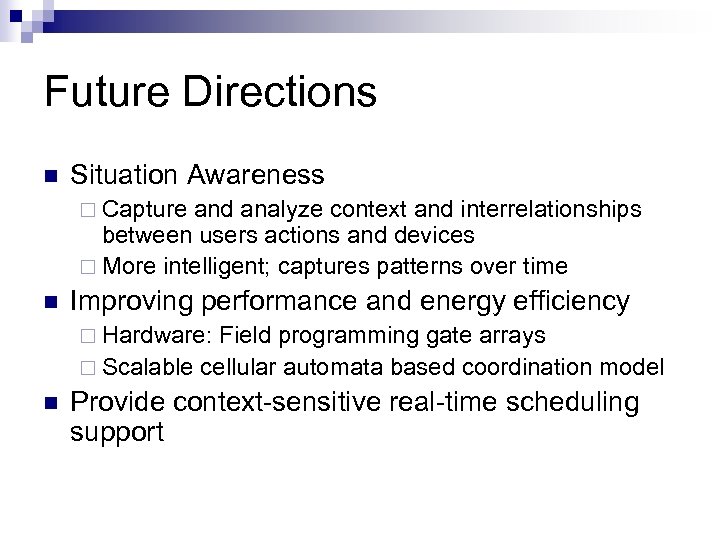 Future Directions

Situation Awareness

Capture and analyze context and interrelationships between users actions and devices

More intelligent; captures patterns over time

Improving performance and energy efficiency

Hardware: Field programming gate arrays

Scalable cellular automata based coordination model

Provide context-sensitive real-time scheduling support